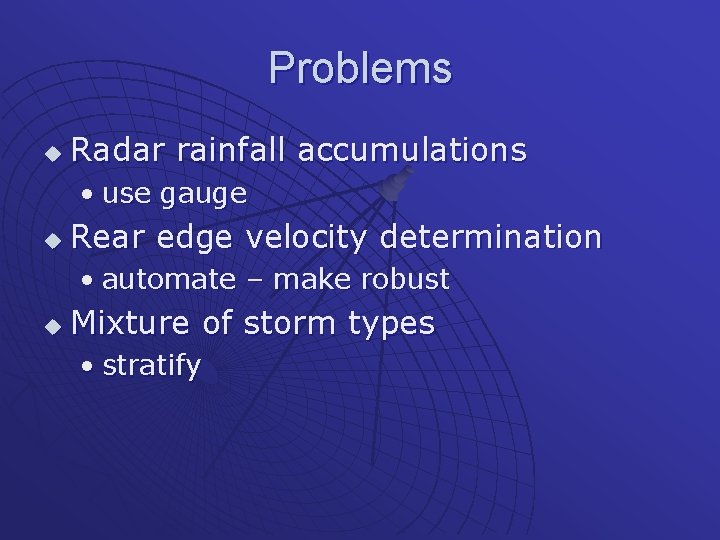 Problems

◆ Radar rainfall accumulations
• use gauge
◆ Rear edge velocity determination
• automate – make robust
◆ Mixture of storm types
• stratify